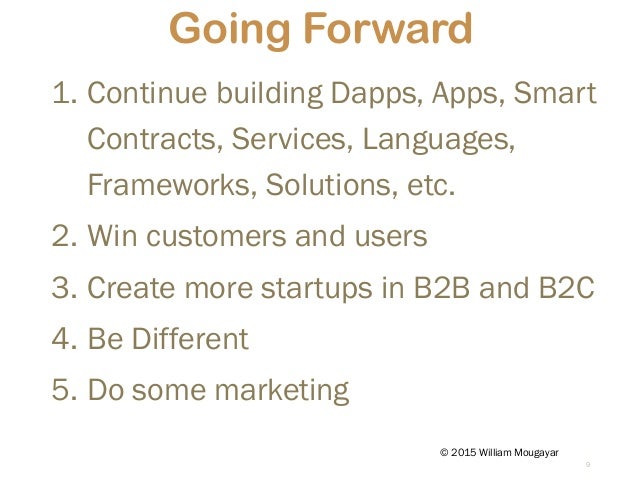 Going Forward

1. Continue building Dapps, Apps, Smart Contracts, Services, Languages, Frameworks, Solutions, etc.
2. Win customers and users
3. Create more startups in B2B and B2C
4. Be Different
5. Do some marketing

© 2015 William Mougayar

9